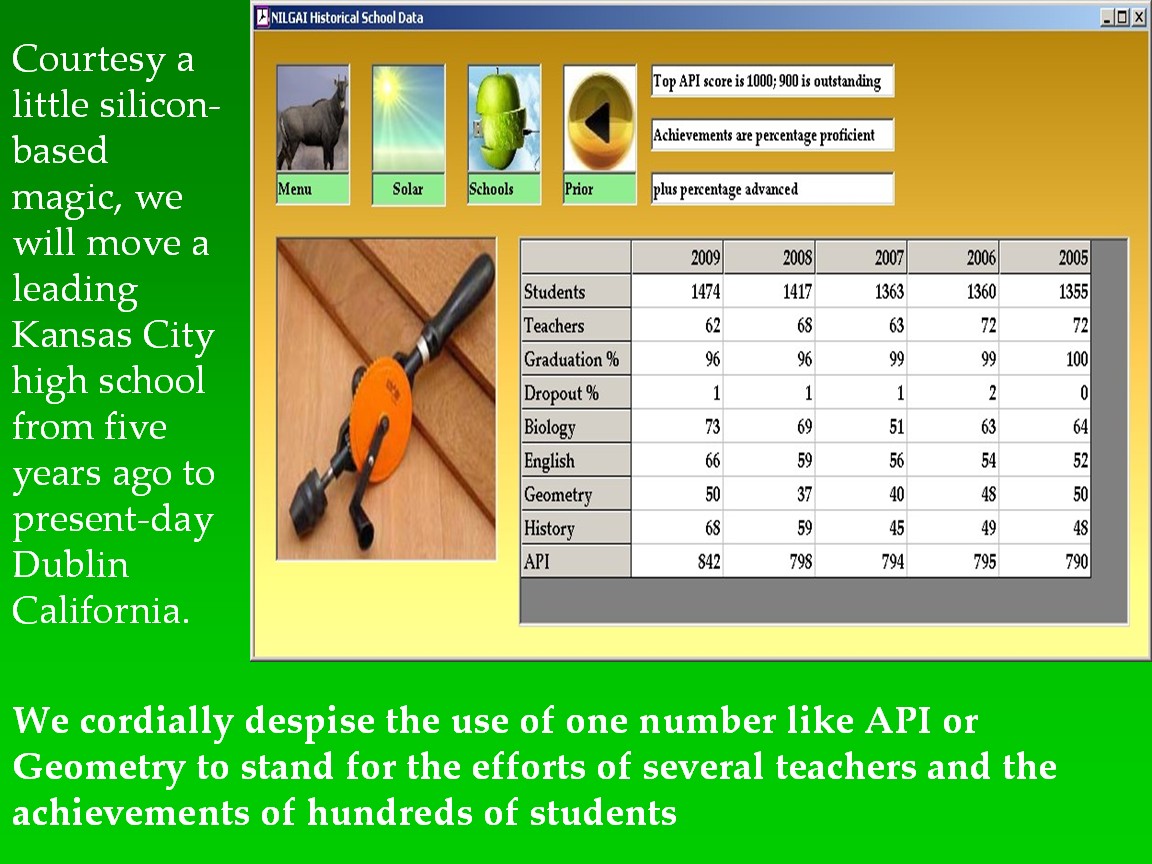 Courtesy a little silicon-based magic, we will move a leading Kansas City high school from five years ago to present-day Dublin California.

NILGAI Historical School Data

Menu

Solar

Schools

Prior

Top API score is 1000; 900 is outstanding

Achievements are percentage proficient

plus percentage advanced

| | 2009 | 2008 | 2007 | 2006 | 2005 |
|---|---|---|---|---|---|
| Students | 1474 | 1417 | 1363 | 1360 | 1355 |
| Teachers | 62 | 68 | 63 | 72 | 72 |
| Graduation % | 96 | 96 | 99 | 99 | 100 |
| Dropout % | 1 | 1 | 1 | 2 | 0 |
| Biology | 73 | 69 | 51 | 63 | 64 |
| English | 66 | 59 | 56 | 54 | 52 |
| Geometry | 50 | 37 | 40 | 48 | 50 |
| History | 68 | 59 | 45 | 49 | 48 |
| API | 842 | 798 | 794 | 795 | 790 |

We cordially despise the use of one number like API or Geometry to stand for the efforts of several teachers and the achievements of hundreds of students